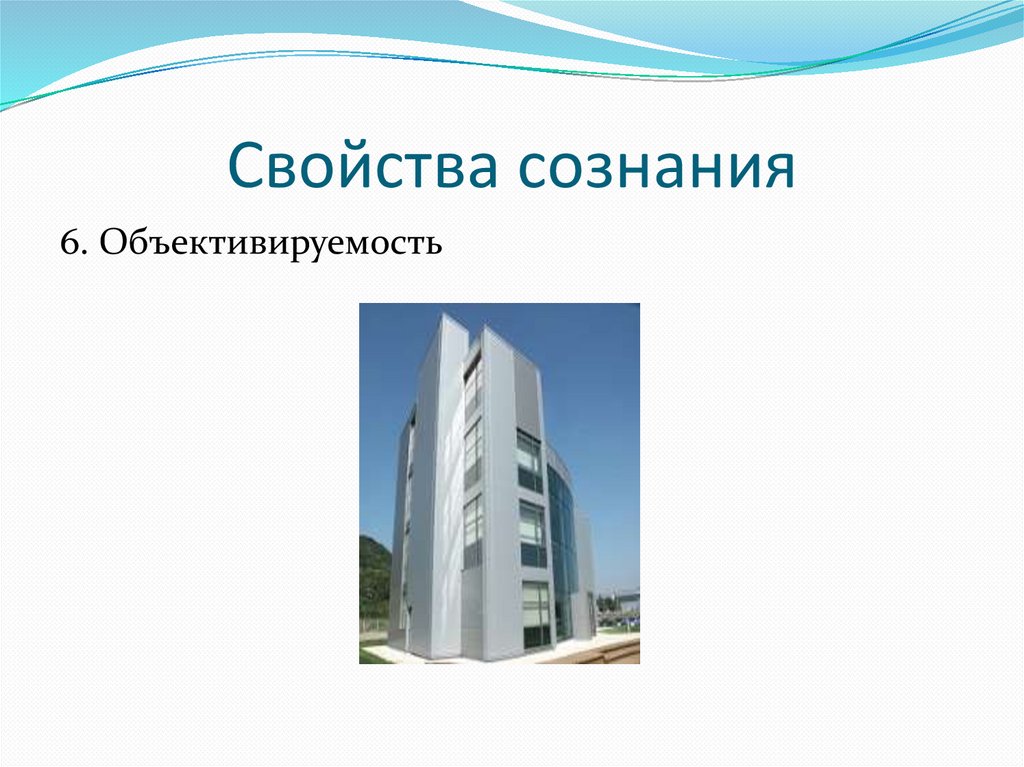 Свойства сознания

6. Объективируемость